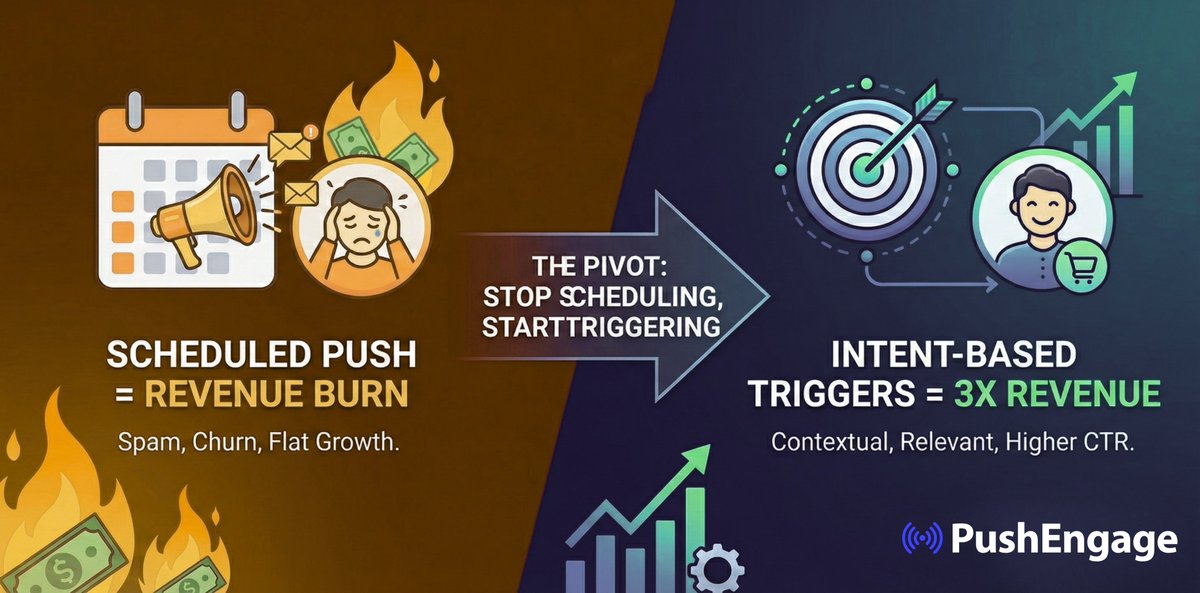 SCHEDULED PUSH = REVENUE BURN

Spam, Churn, Flat Growth.

THE PIVOT: STOP SCHEDULING, STARTTRIGGERING

INTENT-BASED TRIGGERS = 3X REVENUE

Contextual, Relevant, Higher CTR.

PushEngage